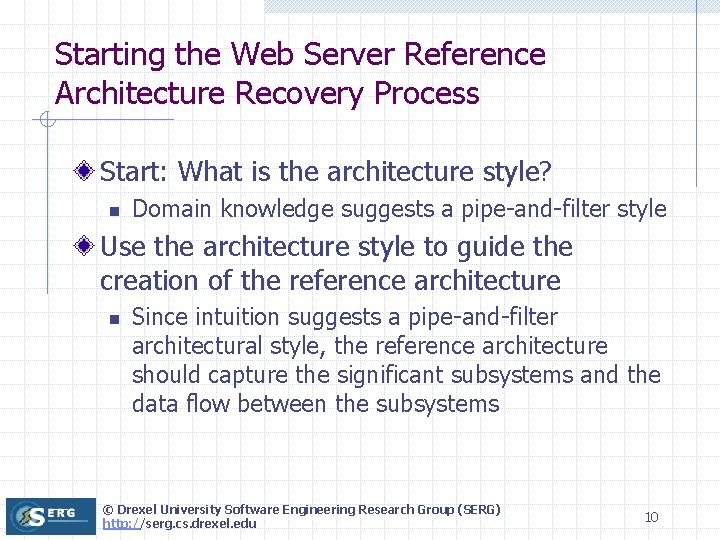 Starting the Web Server Reference Architecture Recovery Process

Start: What is the architecture style?

Domain knowledge suggests a pipe-and-filter style

Use the architecture style to guide the creation of the reference architecture

Since intuition suggests a pipe-and-filter architectural style, the reference architecture should capture the significant subsystems and the data flow between the subsystems

SERG

© Drexel University Software Engineering Research Group (SERG)
http://serg.cs.drexel.edu

10